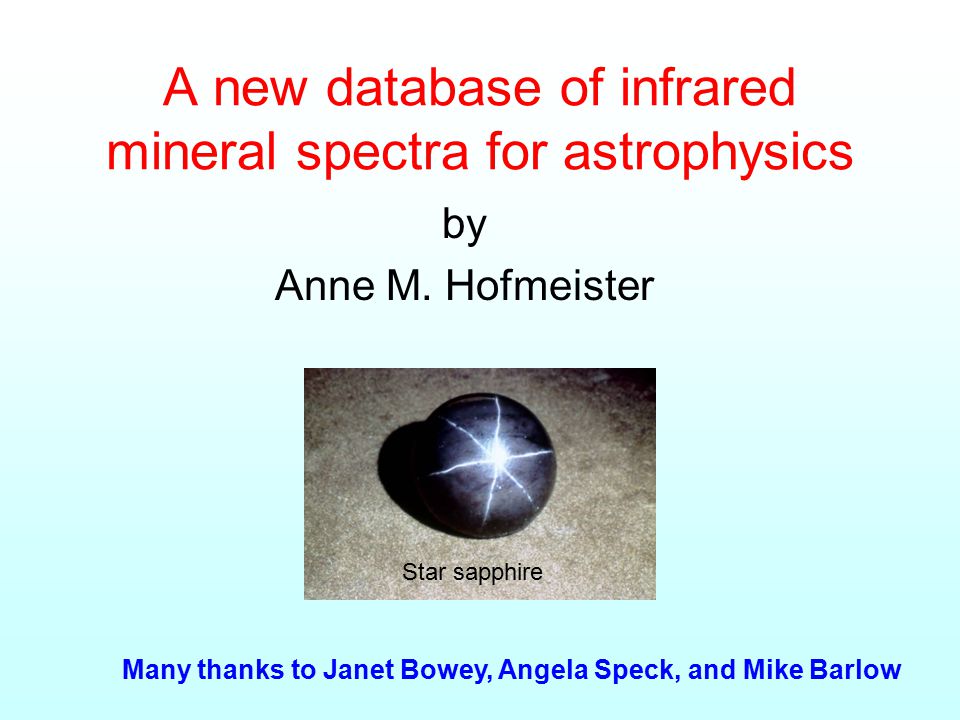 A new database of infrared mineral spectra for astrophysics

by

Anne M. Hofmeister

Star sapphire

Many thanks to Janet Bowey, Angela Speck, and Mike Barlow